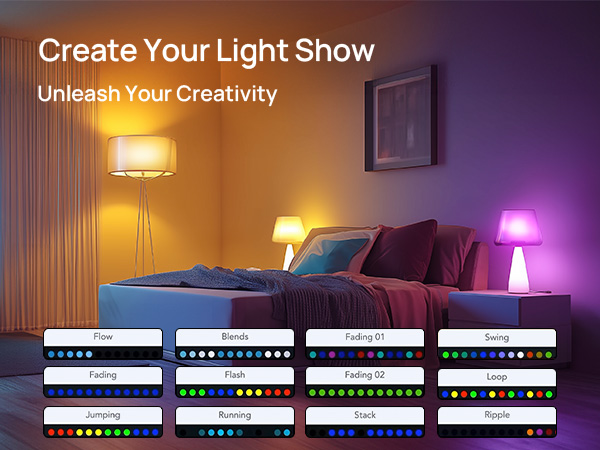 Create Your Light Show

Unleash Your Creativity

Flow

Blends

Fading 01

Swing

Fading

Flash

Fading 02

Loop

Jumping

Running

Stack

Ripple